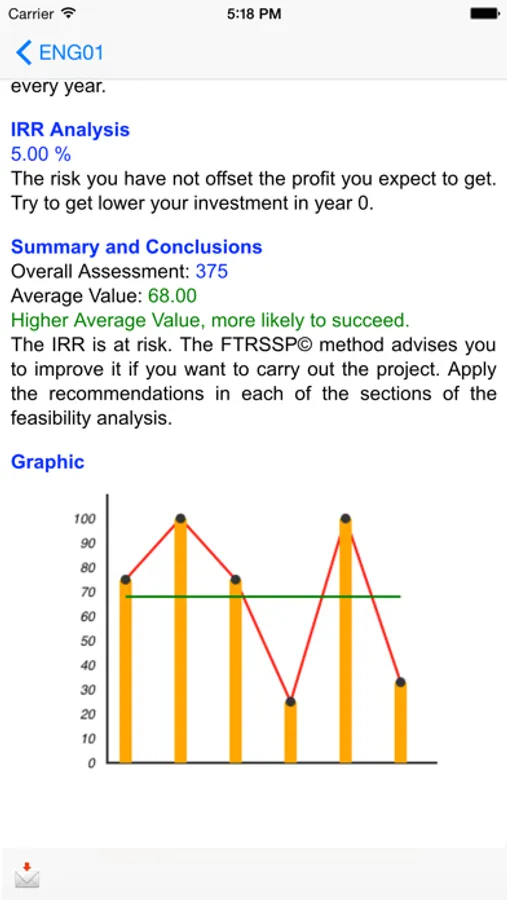 Carrier 5:18 PM

ENG01

every year.

IRR Analysis
5.00 %
The risk you have not offset the profit you expect to get. Try to get lower your investment in year 0.

Summary and Conclusions
Overall Assessment: 375
Average Value: 68.00
Higher Average Value, more likely to succeed.
The IRR is at risk. The FTRSSP© method advises you to improve it if you want to carry out the project. Apply the recommendations in each of the sections of the feasibility analysis.

Graphic

100
90
80
70
60
50
40
30
20
10
0